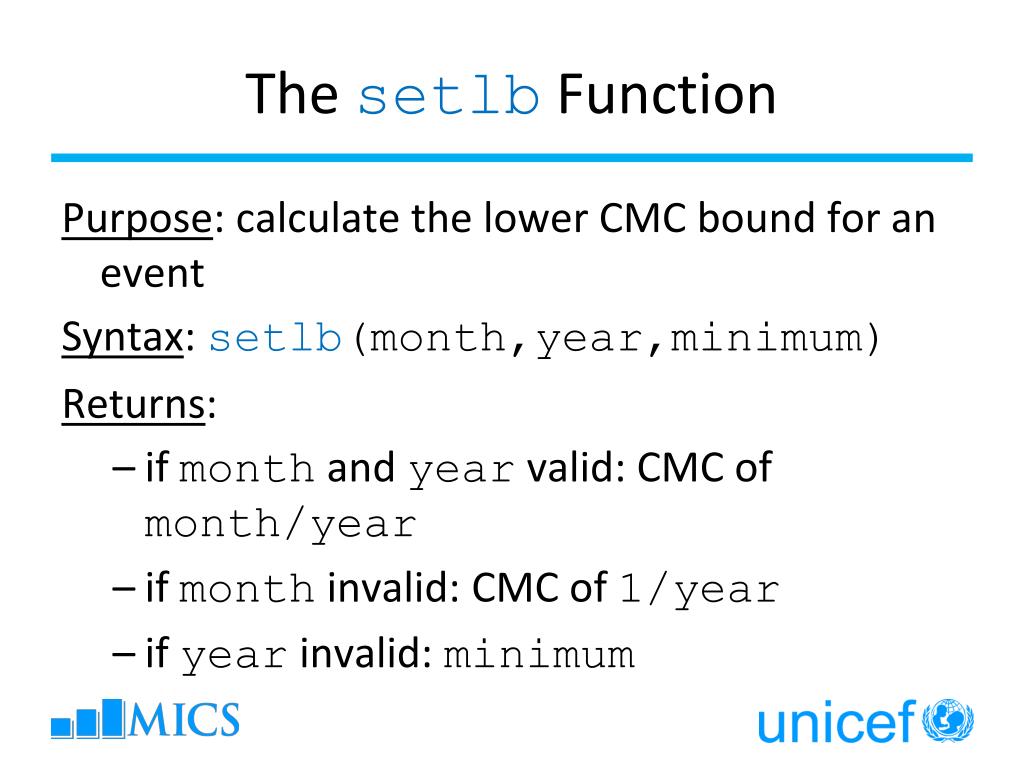 The setlb Function

Purpose: calculate the lower CMC bound for an event

Syntax: setlb(month,year,minimum)

Returns:

– if month and year valid: CMC of month/year

– if month invalid: CMC of 1/year

– if year invalid: minimum

MICS

unicef